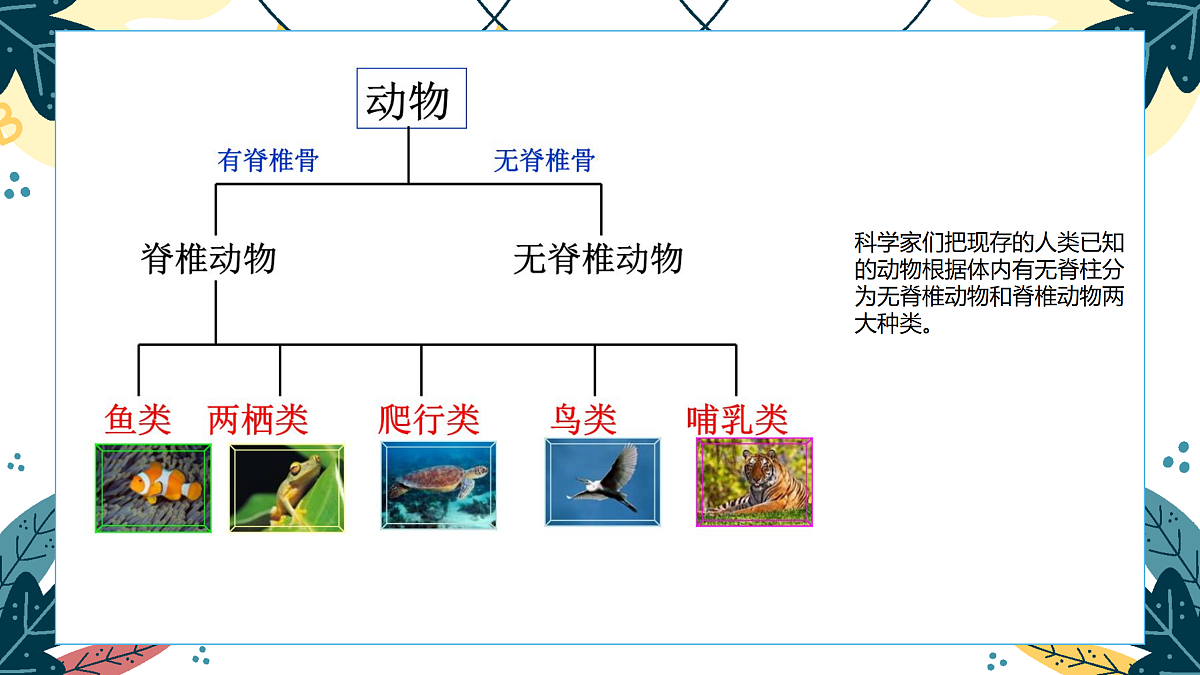 动物

有脊椎骨

无脊椎骨

脊椎动物

无脊椎动物

鱼类

两栖类

爬行类

鸟类

哺乳类

科学家们把现存的人类已知的动物根据体内有无脊柱分为无脊椎动物和脊椎动物两大种类。